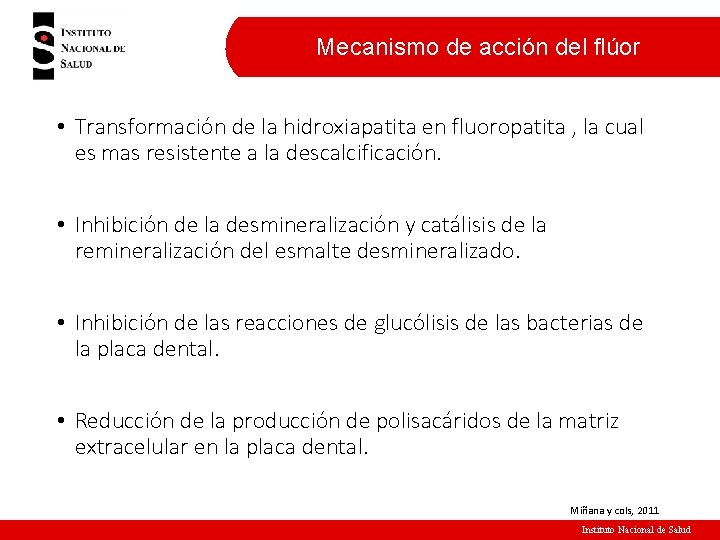 INSTITUTO NACIONAL DE SALUD

Mecanismo de acción del flúor

• Transformación de la hidroxiapatita en fluoropatita , la cual es mas resistente a la descalcificación.

• Inhibición de la desmineralización y catálisis de la remineralización del esmalte desmineralizado.

• Inhibición de las reacciones de glucólisis de las bacterias de la placa dental.

• Reducción de la producción de polisacáridos de la matriz extracelular en la placa dental.

Miñana y cols, 2011

Instituto Nacional de Salud